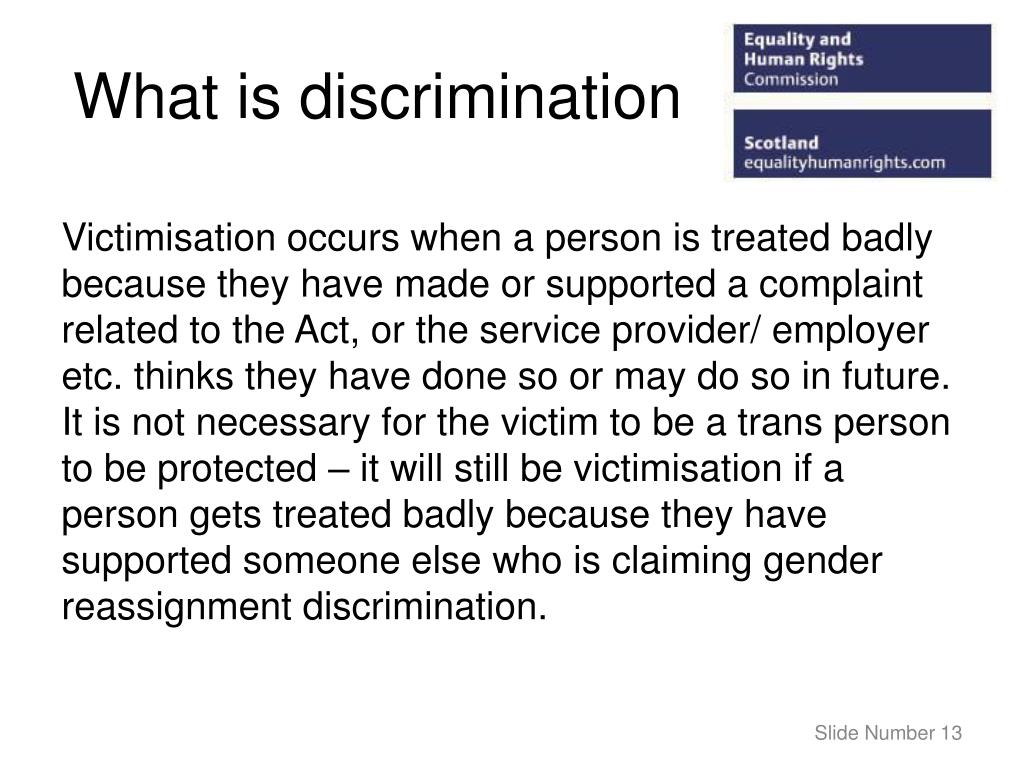 What is discrimination

Equality and Human Rights Commission

Scotland
equalityhumanrights.com

Victimisation occurs when a person is treated badly because they have made or supported a complaint related to the Act, or the service provider/ employer etc. thinks they have done so or may do so in future. It is not necessary for the victim to be a trans person to be protected – it will still be victimisation if a person gets treated badly because they have supported someone else who is claiming gender reassignment discrimination.

Slide Number 13